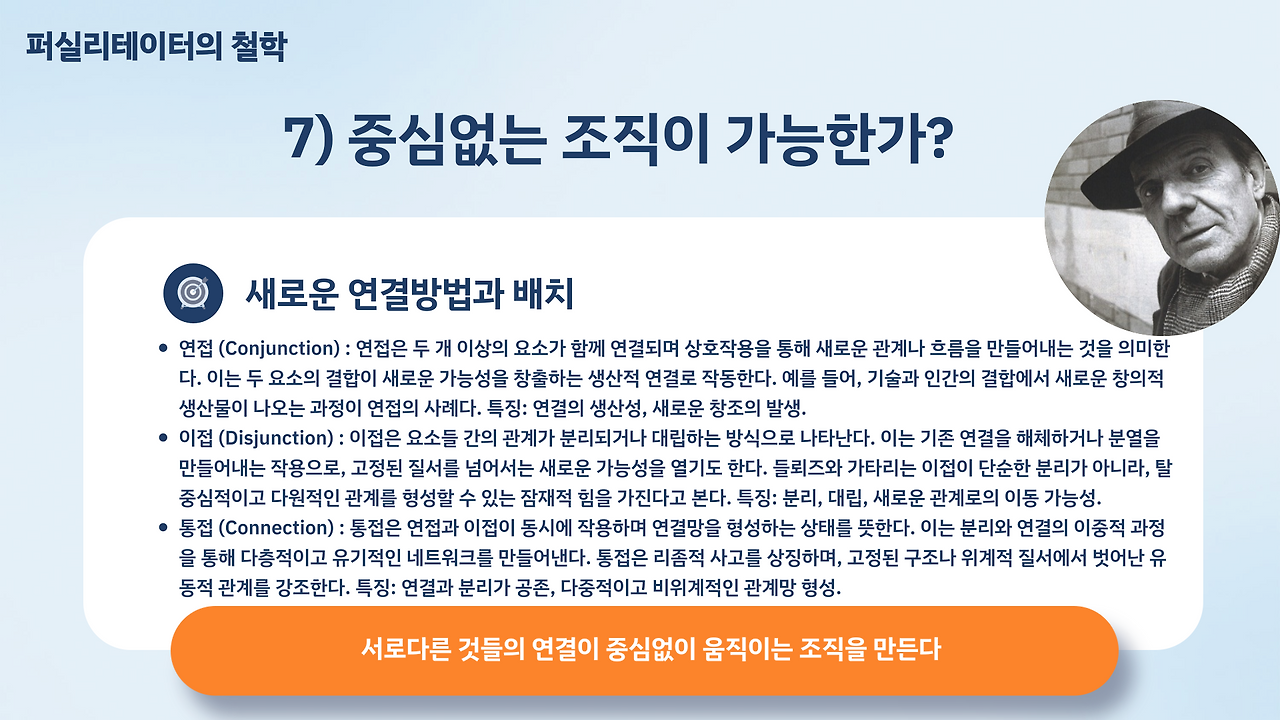 퍼실리테이터의 철학

7) 중심없는 조직이 가능한가?

새로운 연결방법과 배치

- 연접 (Conjunction) : 연접은 두 개 이상의 요소가 함께 연결되며 상호작용을 통해 새로운 관계나 흐름을 만들어내는 것을 의미한다. 이는 두 요소의 결합이 새로운 가능성을 창출하는 생산적 연결로 작동한다. 예를 들어, 기술과 인간의 결합에서 새로운 창의적 생산물이 나오는 과정이 연접의 사례다. 특징: 연결의 생산성, 새로운 창조의 발생.
- 이접 (Disjunction) : 이접은 요소들 간의 관계가 분리되거나 대립하는 방식으로 나타난다. 이는 기존 연결을 해체하거나 분열을 만들어내는 작용으로, 고정된 질서를 넘어서는 새로운 가능성을 열기도 한다. 들뢰즈와 가타리는 이접이 단순한 분리가 아니라, 탈중심적이고 다원적인 관계를 형성할 수 있는 잠재적 힘을 가진다고 본다. 특징: 분리, 대립, 새로운 관계로의 이동 가능성.
- 통접 (Connection) : 통접은 연접과 이접이 동시에 작용하며 연결망을 형성하는 상태를 뜻한다. 이는 분리와 연결의 이중적 과정을 통해 다층적이고 유기적인 네트워크를 만들어낸다. 통접은 리좀적 사고를 상징하며, 고정된 구조나 위계적 질서에서 벗어난 유동적 관계를 강조한다. 특징: 연결과 분리가 공존, 다중적이고 비위계적인 관계망 형성.

서로다른 것들의 연결이 중심없이 움직이는 조직을 만든다